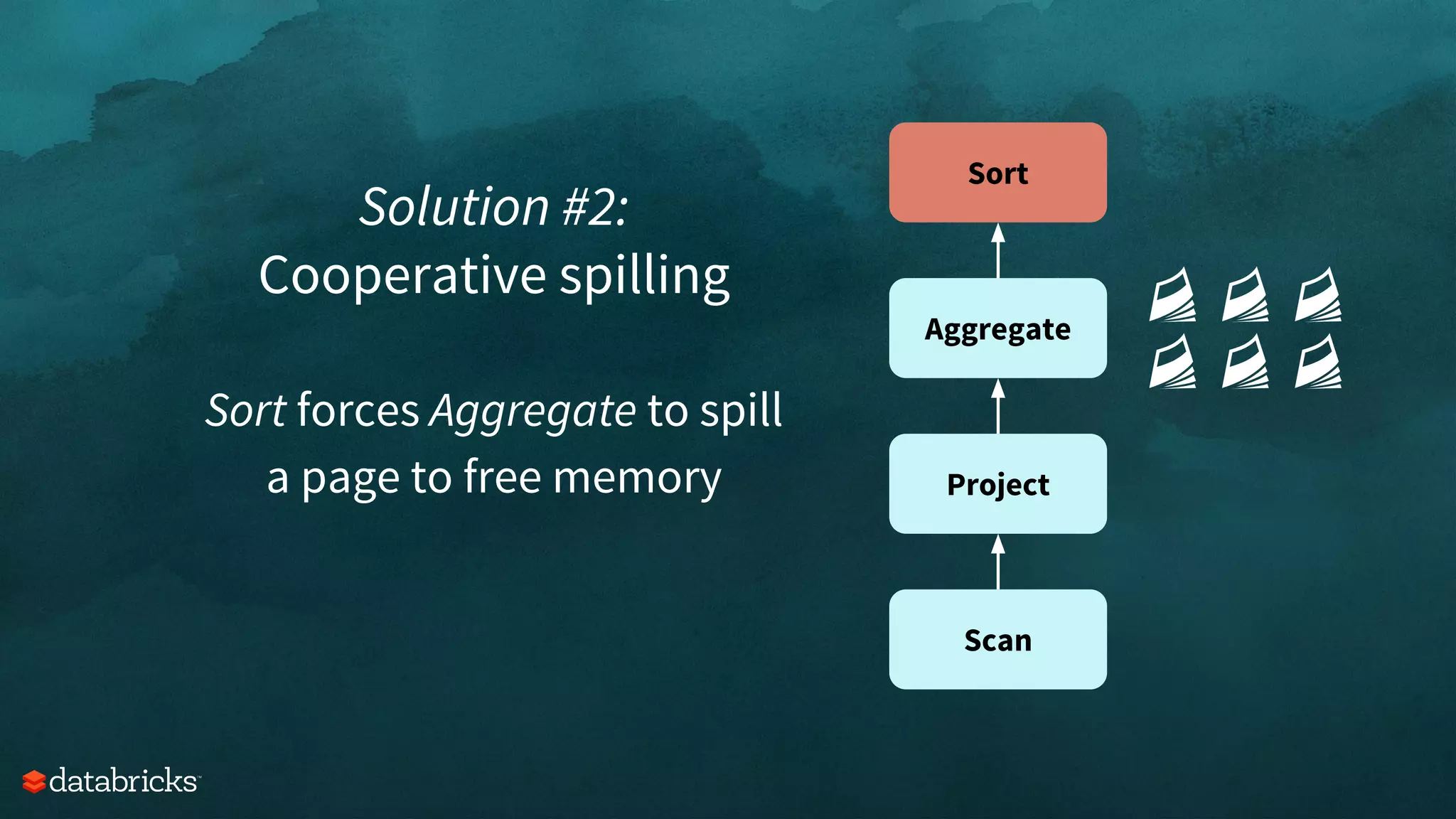 Solution #2:
Cooperative spilling

Sort forces Aggregate to spill a page to free memory

Sort

Aggregate

Project

Scan

databricks